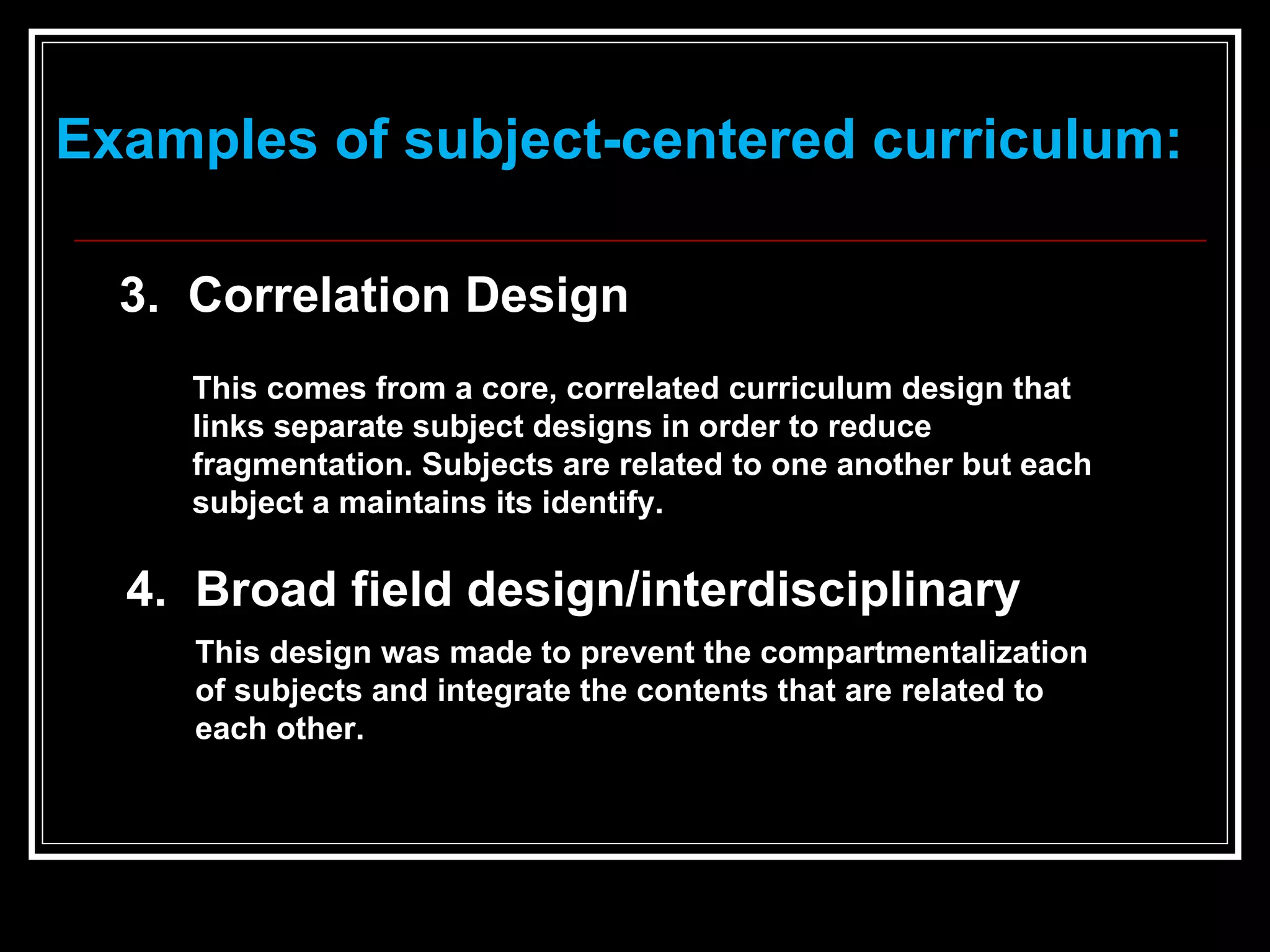 Examples of subject-centered curriculum:

3. Correlation Design

This comes from a core, correlated curriculum design that links separate subject designs in order to reduce fragmentation. Subjects are related to one another but each subject a maintains its identify.

4. Broad field design/interdisciplinary

This design was made to prevent the compartmentalization of subjects and integrate the contents that are related to each other.